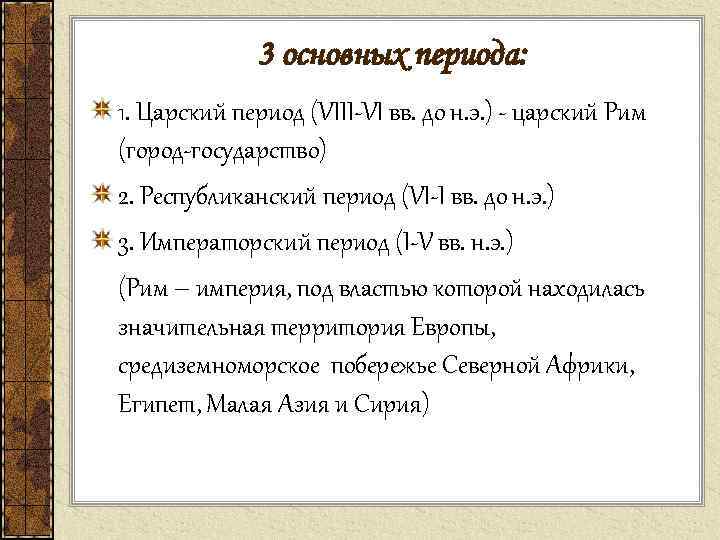 3 основных периода:

1. Царский период (VIII-VI вв. до н.э.) - царский Рим (город-государство)

2. Республиканский период (VI-I вв. до н.э.)

3. Императорский период (I-V вв. н.э.)

(Рим – империя, под властью которой находилась значительная территория Европы, средиземноморское побережье Северной Африки, Египет, Малая Азия и Сирия)